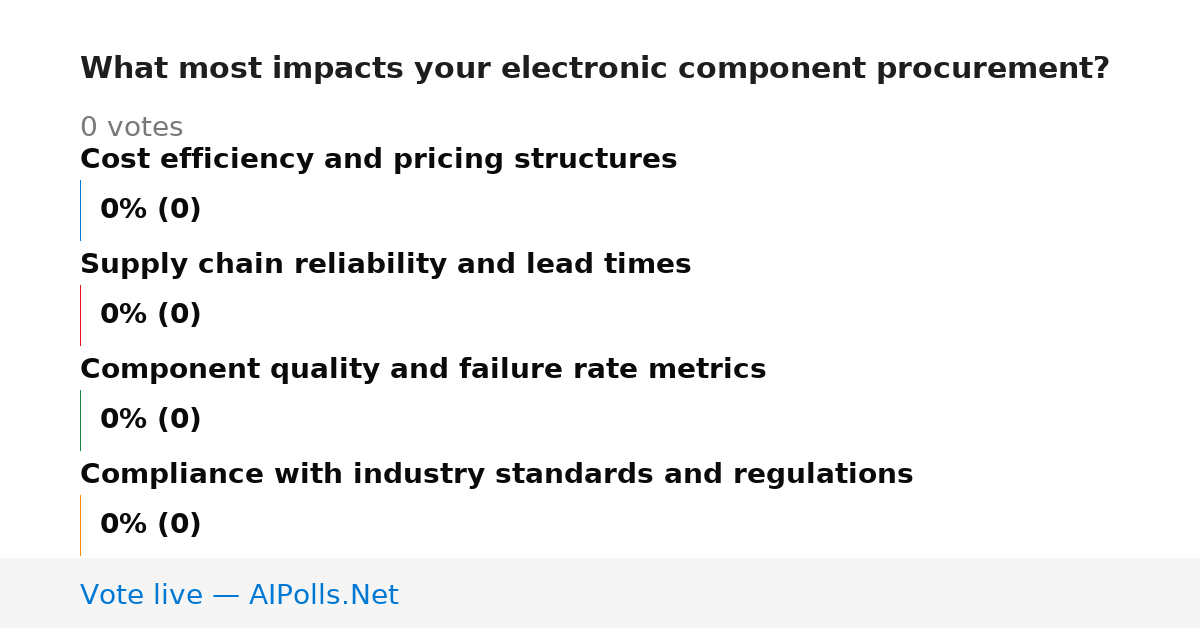 What most impacts your electronic component procurement?

0 votes

Cost efficiency and pricing structures

0% (0)

Supply chain reliability and lead times

0% (0)

Component quality and failure rate metrics

0% (0)

Compliance with industry standards and regulations

0% (0)

Vote live — AIPolls.Net